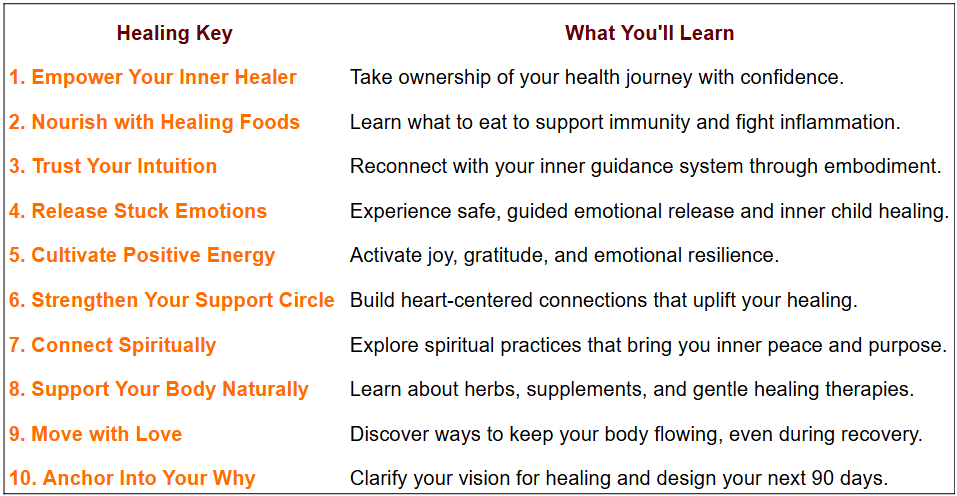 | Healing Key | What You'll Learn |
|---|---|
| 1. Empower Your Inner Healer | Take ownership of your health journey with confidence. |
| 2. Nourish with Healing Foods | Learn what to eat to support immunity and fight inflammation. |
| 3. Trust Your Intuition | Reconnect with your inner guidance system through embodiment. |
| 4. Release Stuck Emotions | Experience safe, guided emotional release and inner child healing. |
| 5. Cultivate Positive Energy | Activate joy, gratitude, and emotional resilience. |
| 6. Strengthen Your Support Circle | Build heart-centered connections that uplift your healing. |
| 7. Connect Spiritually | Explore spiritual practices that bring you inner peace and purpose. |
| 8. Support Your Body Naturally | Learn about herbs, supplements, and gentle healing therapies. |
| 9. Move with Love | Discover ways to keep your body flowing, even during recovery. |
| 10. Anchor Into Your Why | Clarify your vision for healing and design your next 90 days. |